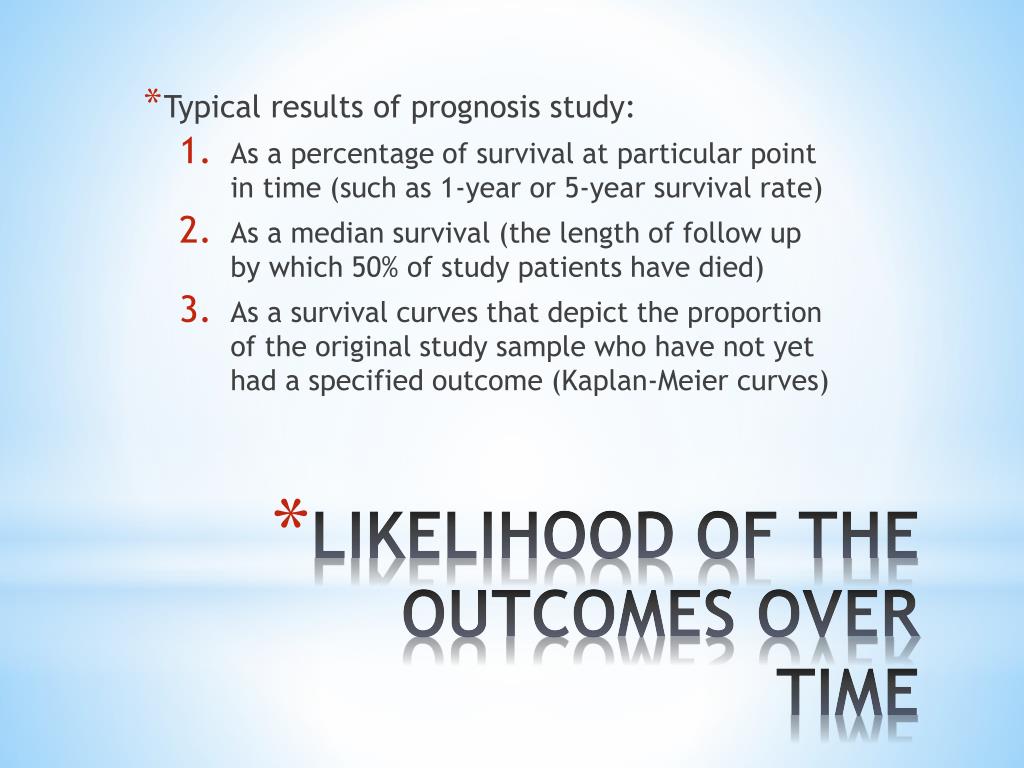 *Typical results of prognosis study:

1. As a percentage of survival at particular point in time (such as 1-year or 5-year survival rate)

2. As a median survival (the length of follow up by which 50% of study patients have died)

3. As a survival curves that depict the proportion of the original study sample who have not yet had a specified outcome (Kaplan-Meier curves)

*LIKELIHOOD OF THE OUTCOMES OVER TIME